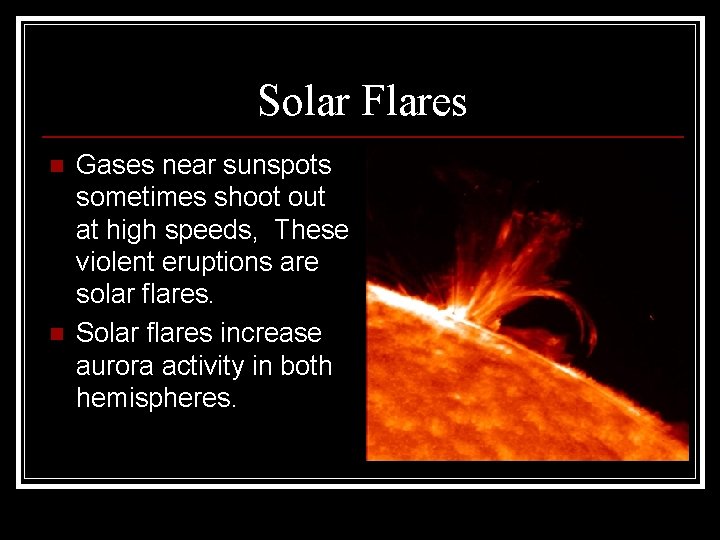 Solar Flares

Gases near sunspots sometimes shoot out at high speeds, These violent eruptions are solar flares.

Solar flares increase aurora activity in both hemispheres.